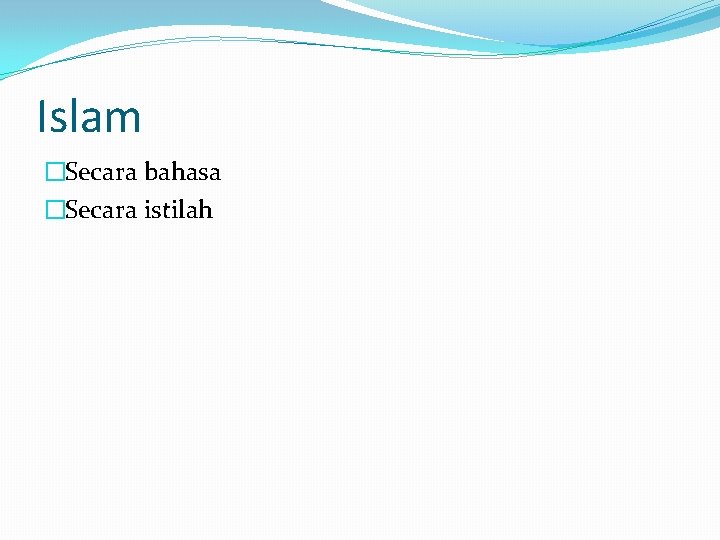 Islam

Secara bahasa

Secara istilah